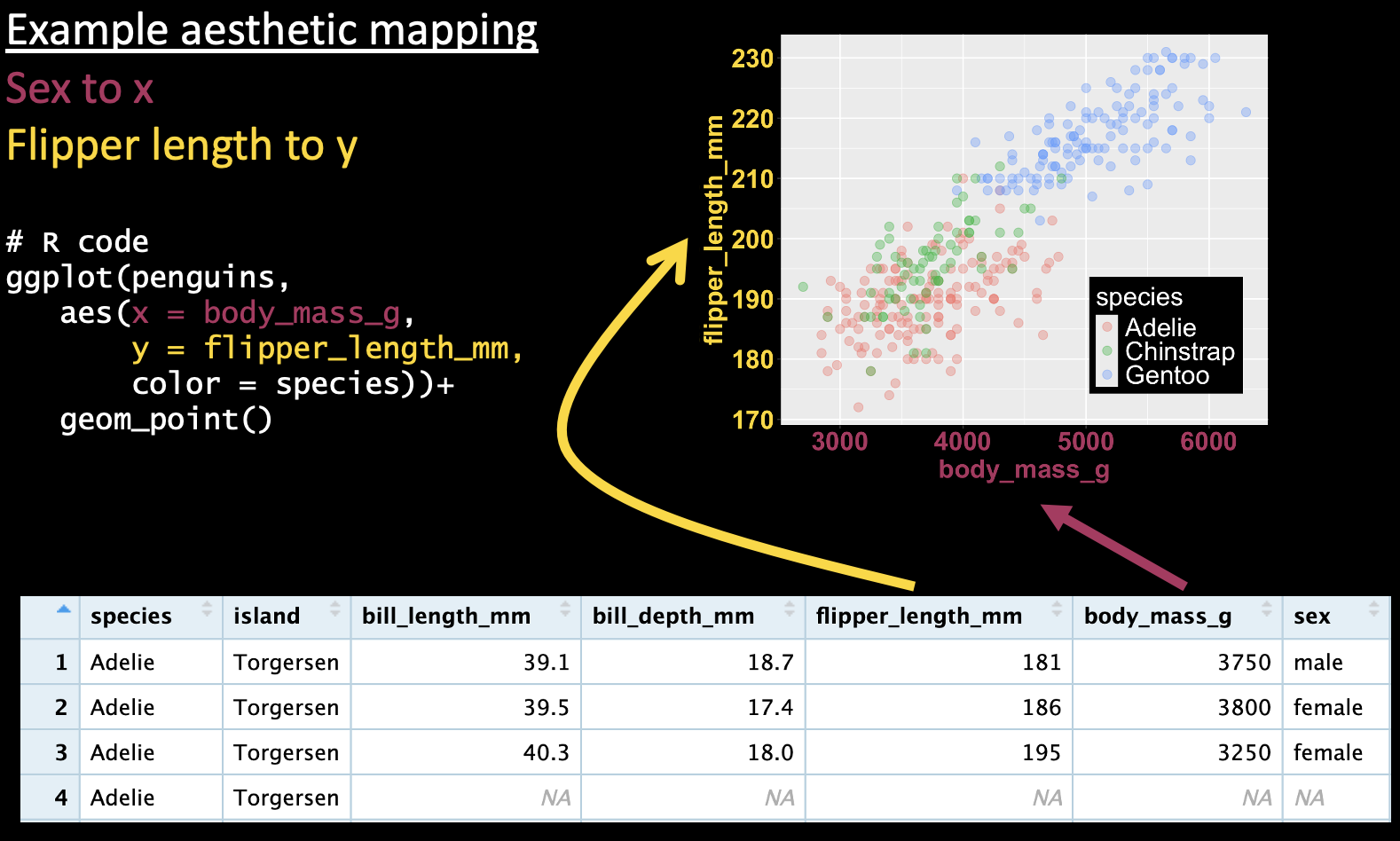 Example aesthetic mapping
Sex to x
Flipper length to y

# R code
ggplot(penguins,
    aes(x = body_mass_g,
        y = flipper_length_mm,
        color = species))+
    geom_point()

230
220
210
200
190
180
170
flipper_length_mm
3000 4000 5000 6000
body_mass_g
species
Adelie
Chinstrap
Gentoo

| | species | island | bill_length_mm | bill_depth_mm | flipper_length_mm | body_mass_g | sex |
|---|---|---|---|---|---|---|---|
| 1 | Adelie | Torgersen | 39.1 | 18.7 | 181 | 3750 | male |
| 2 | Adelie | Torgersen | 39.5 | 17.4 | 186 | 3800 | female |
| 3 | Adelie | Torgersen | 40.3 | 18.0 | 195 | 3250 | female |
| 4 | Adelie | Torgersen | NA | NA | NA | NA | NA |